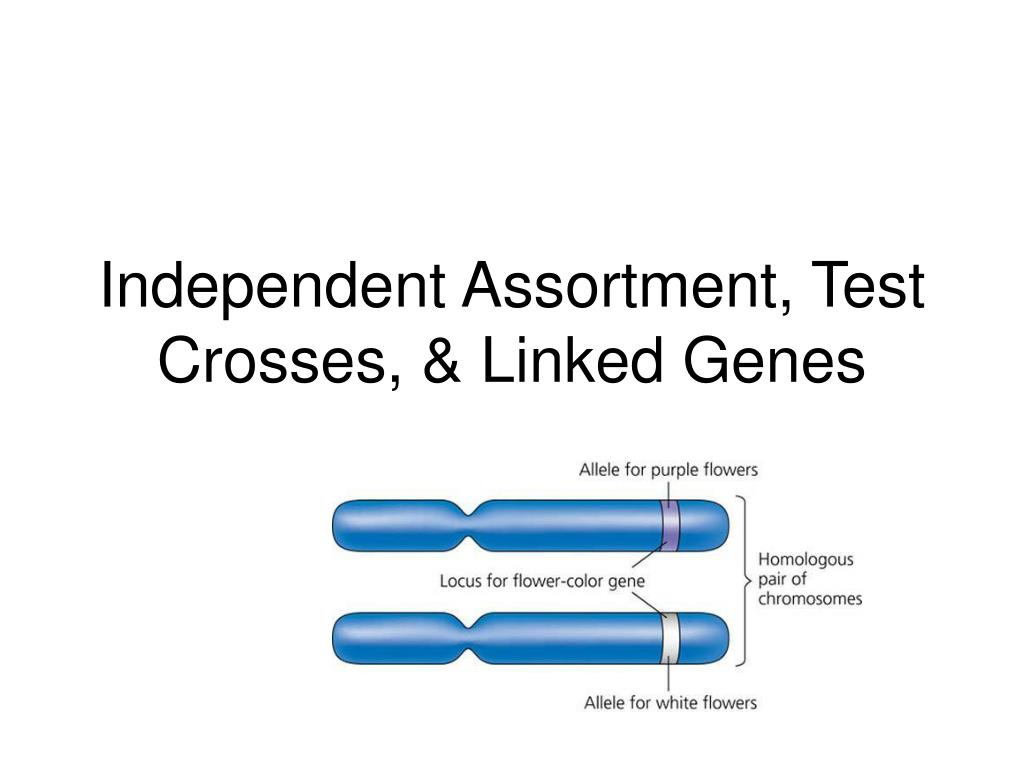 Independent Assortment, Test Crosses, & Linked Genes

Allele for purple flowers

Locus for flower-color gene

Homologous
pair of
chromosomes

Allele for white flowers